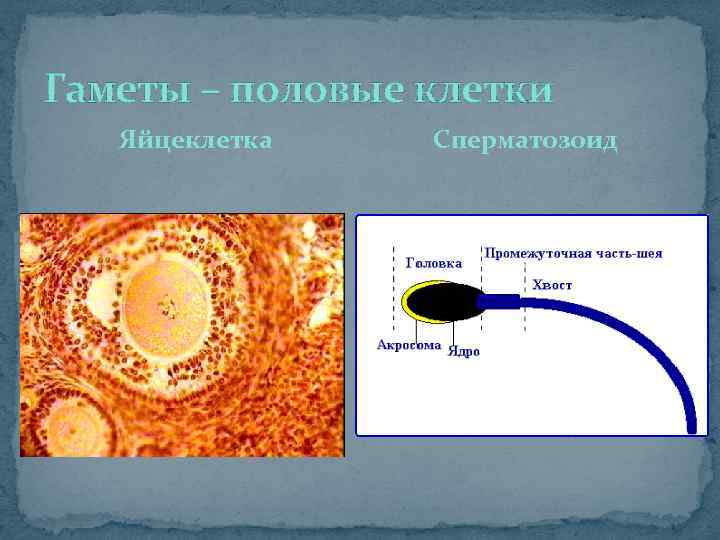 Гаметы – половые клетки

Яйцеклетка

Сперматозоид

Головка

Промежуточная часть-шея

Хвост

Акросома

Ядро